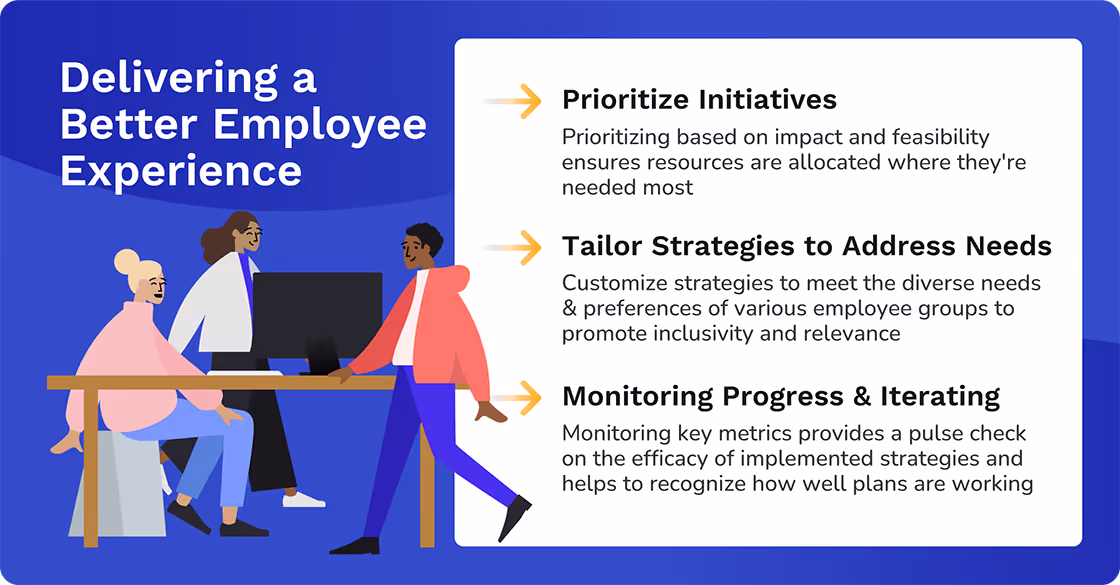 Delivering a Better Employee Experience

Prioritize Initiatives

Prioritizing based on impact and feasibility ensures resources are allocated where they're needed most

Tailor Strategies to Address Needs

Customize strategies to meet the diverse needs & preferences of various employee groups to promote inclusivity and relevance

Monitoring Progress & Iterating

Monitoring key metrics provides a pulse check on the efficacy of implemented strategies and helps to recognize how well plans are working